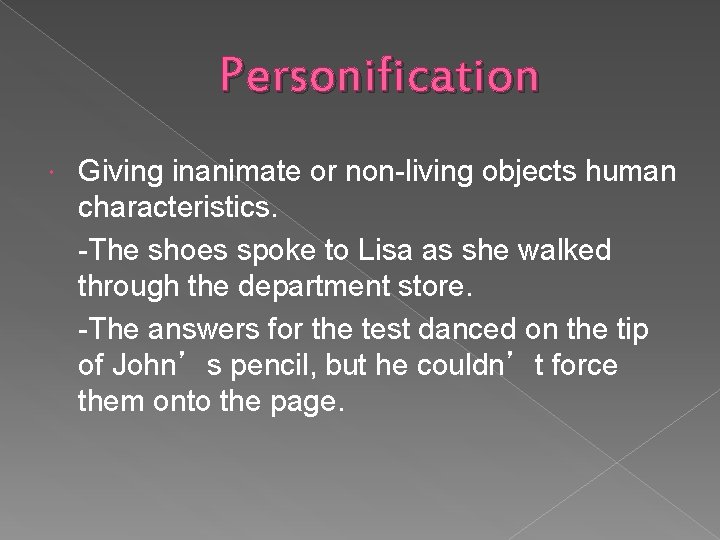 Personification

Giving inanimate or non-living objects human characteristics.

-The shoes spoke to Lisa as she walked through the department store.

-The answers for the test danced on the tip of John’s pencil, but he couldn’t force them onto the page.